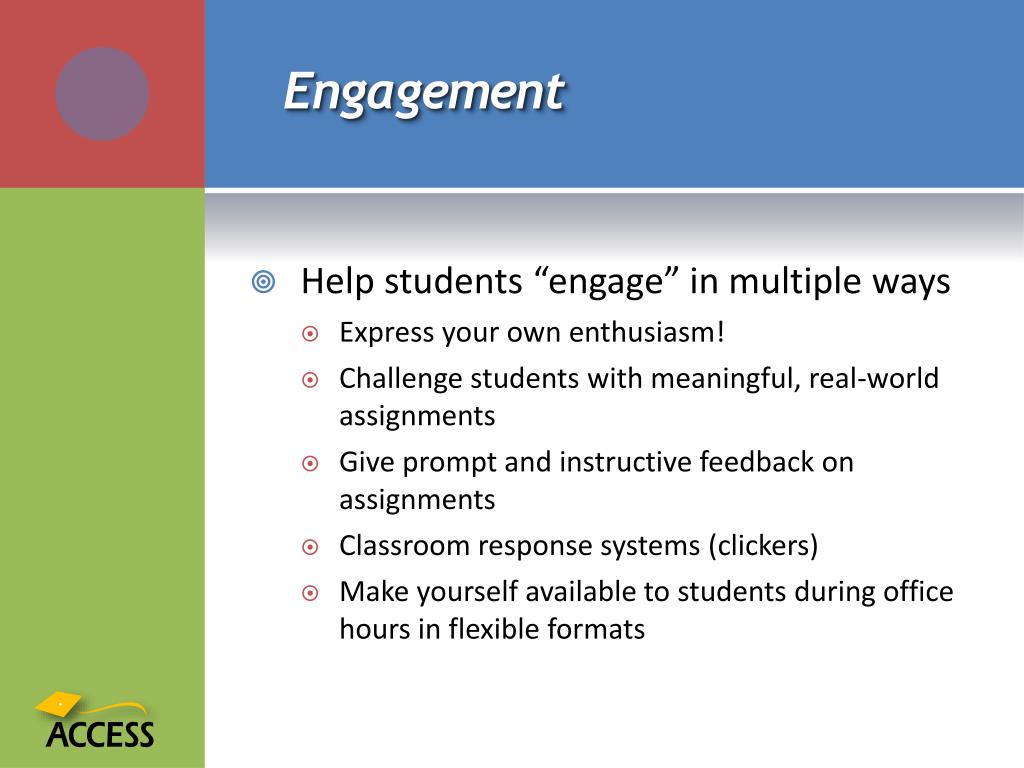 Engagement

Help students “engage” in multiple ways

Express your own enthusiasm!

Challenge students with meaningful, real-world assignments

Give prompt and instructive feedback on assignments

Classroom response systems (clickers)

Make yourself available to students during office hours in flexible formats

ACCESS